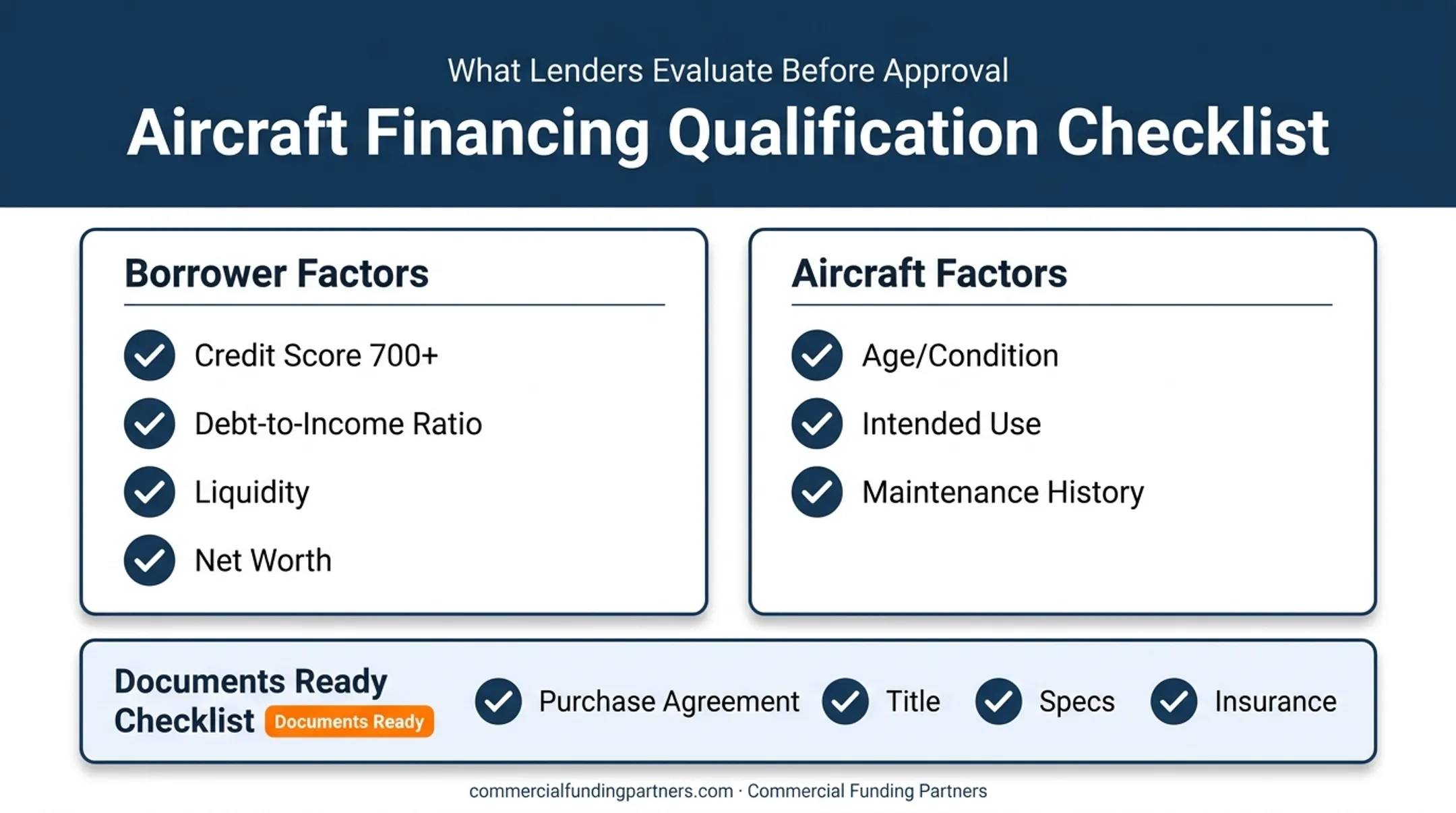 What Lenders Evaluate Before Approval

Aircraft Financing Qualification Checklist

Borrower Factors

Credit Score 700+

Debt-to-Income Ratio

Liquidity

Net Worth

Aircraft Factors

Age/Condition

Intended Use

Maintenance History

Documents Ready Checklist Documents Ready

Purchase Agreement

Title

Specs

Insurance

commercialfundingpartners.com · Commercial Funding Partners